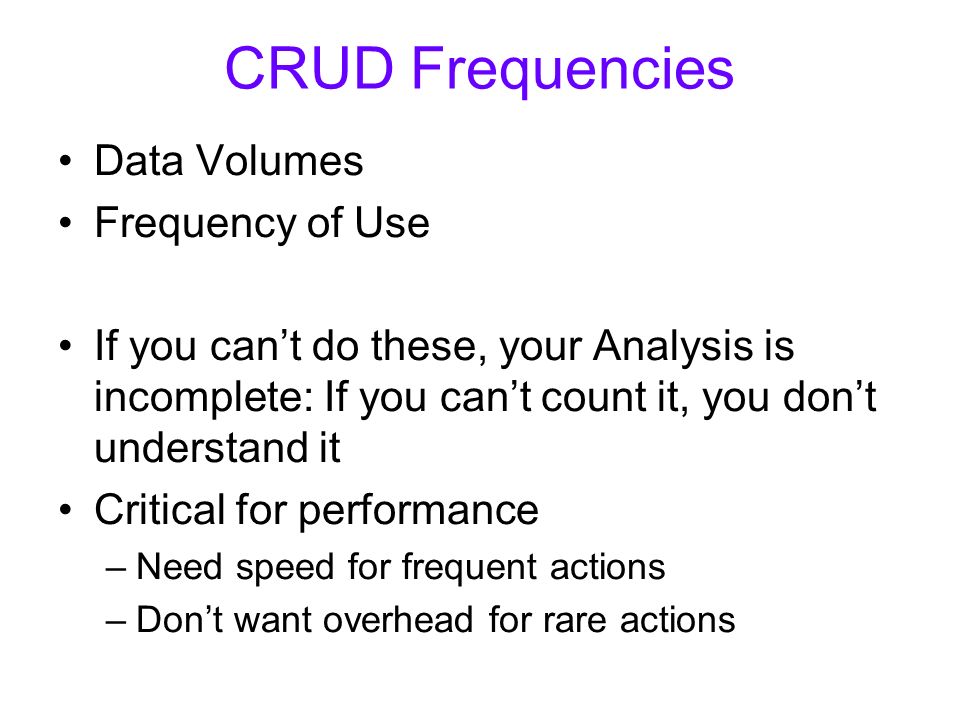 CRUD Frequencies

• Data Volumes
• Frequency of Use

• If you can’t do these, your Analysis is incomplete: If you can’t count it, you don’t understand it
• Critical for performance
– Need speed for frequent actions
– Don’t want overhead for rare actions